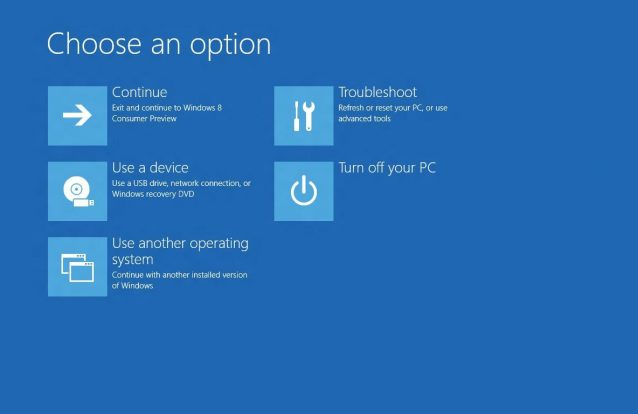 Choose an option

Continue
Exit and continue to Windows 8 Consumer Preview

Use a device
Use a USB drive, network connection, or Windows recovery DVD

Use another operating system
Continue with another installed version of Windows

Troubleshoot
Refresh or reset your PC, or use advanced tools

Turn off your PC